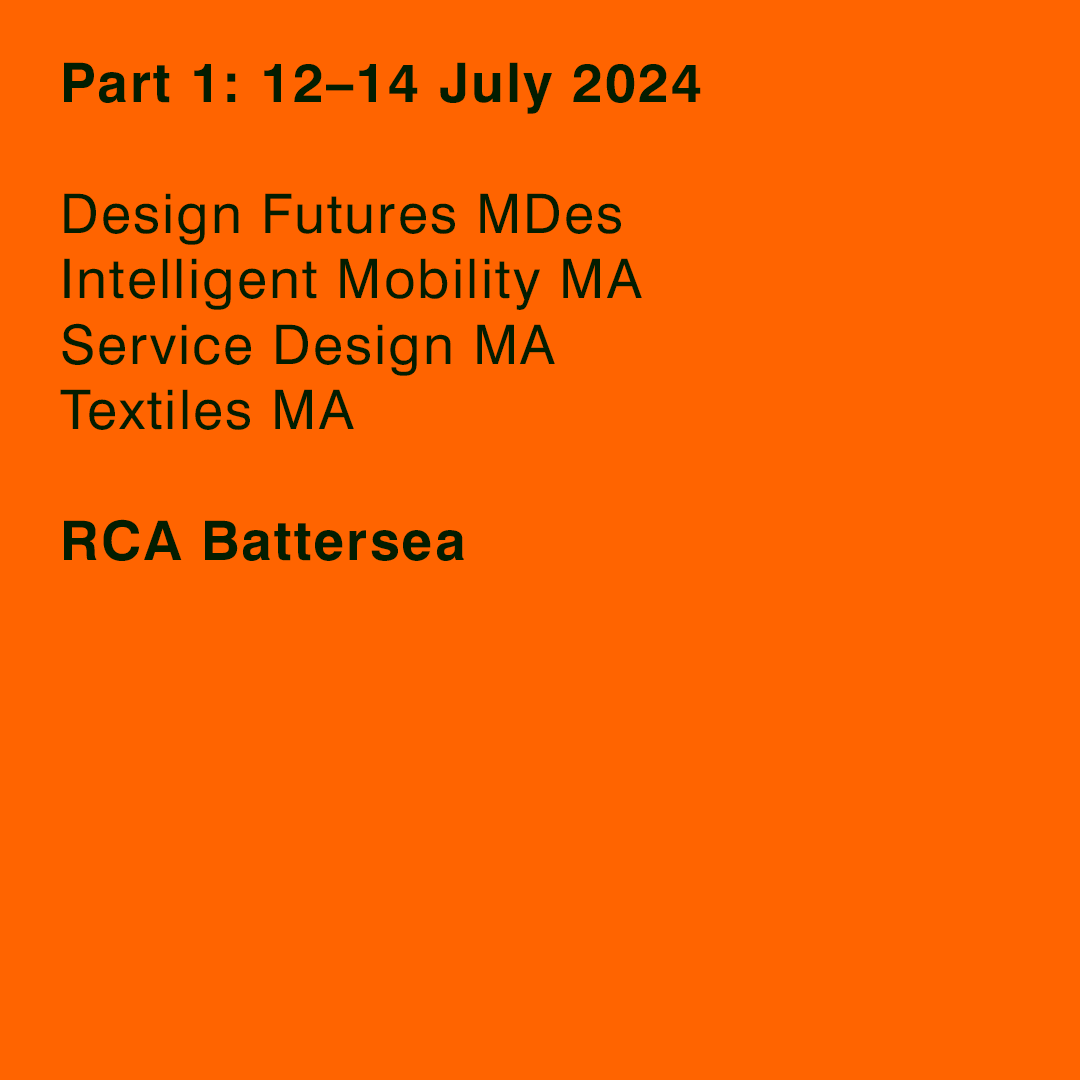 Part 1: 12–14 July 2024

Design Futures MDes
Intelligent Mobility MA
Service Design MA
Textiles MA

RCA Battersea